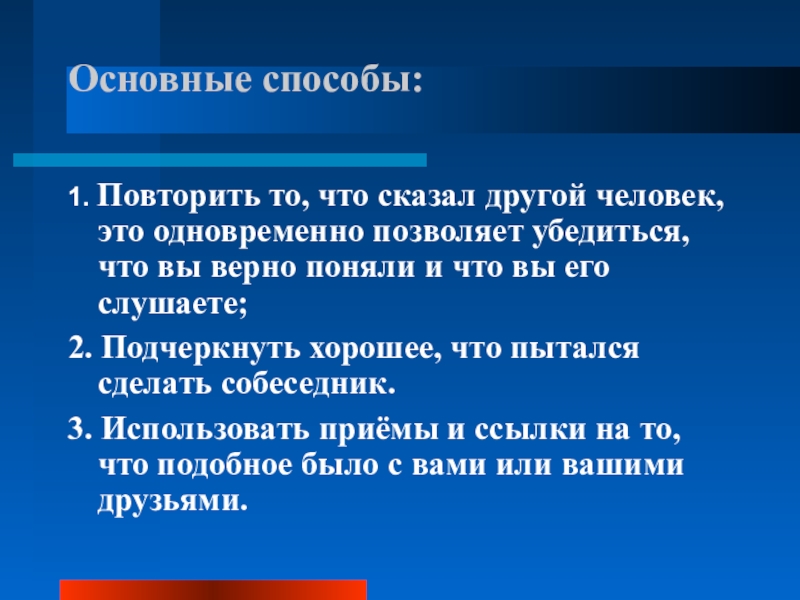 Основные способы:

1. Повторить то, что сказал другой человек, это одновременно позволяет убедиться, что вы верно поняли и что вы его слушаете;

2. Подчеркнуть хорошее, что пытался сделать собеседник.

3. Использовать приёмы и ссылки на то, что подобное было с вами или вашими друзьями.